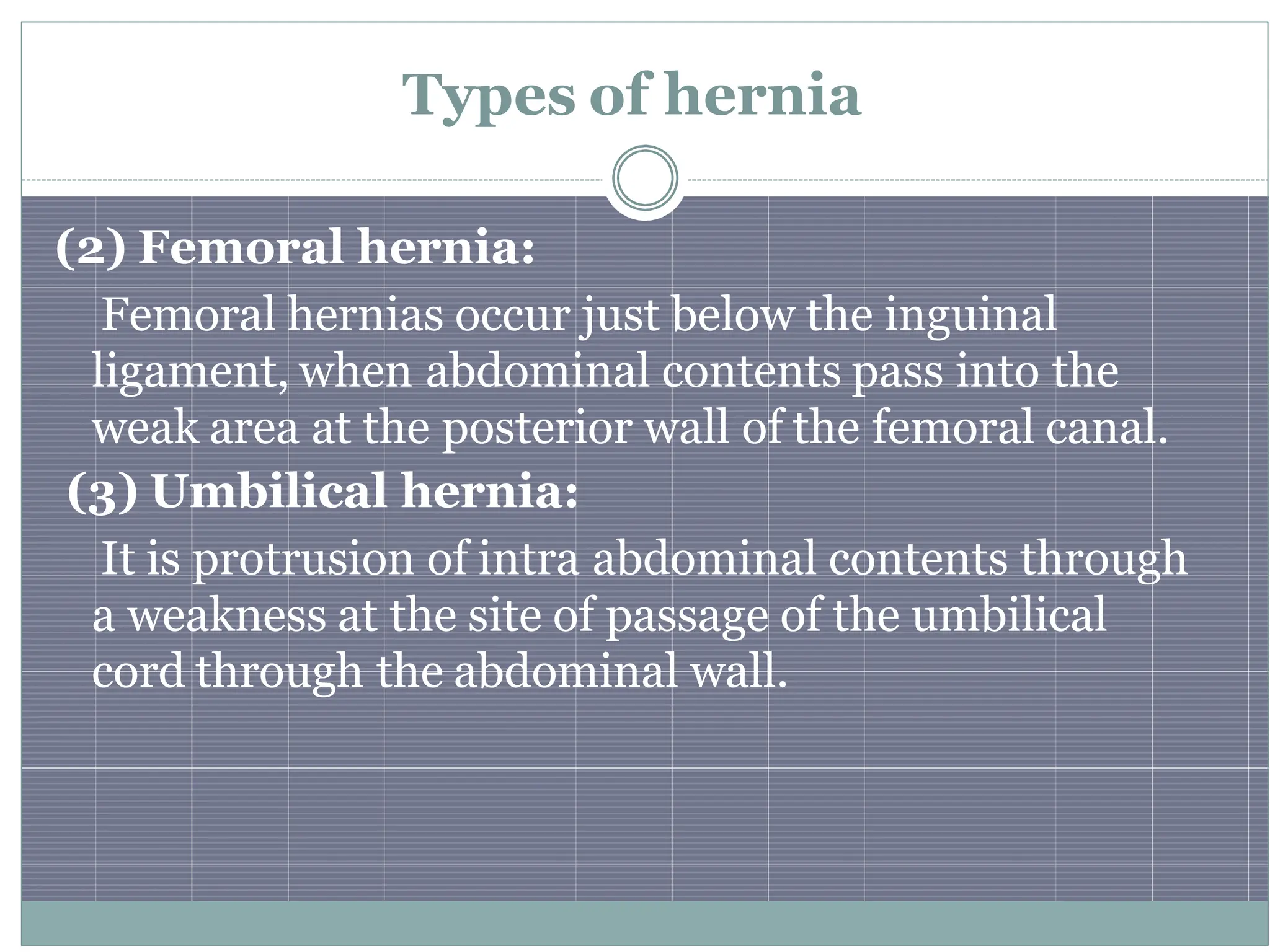 Types of hernia

(2) Femoral hernia:

Femoral hernias occur just below the inguinal ligament, when abdominal contents pass into the weak area at the posterior wall of the femoral canal.

(3) Umbilical hernia:

It is protrusion of intra abdominal contents through a weakness at the site of passage of the umbilical cord through the abdominal wall.